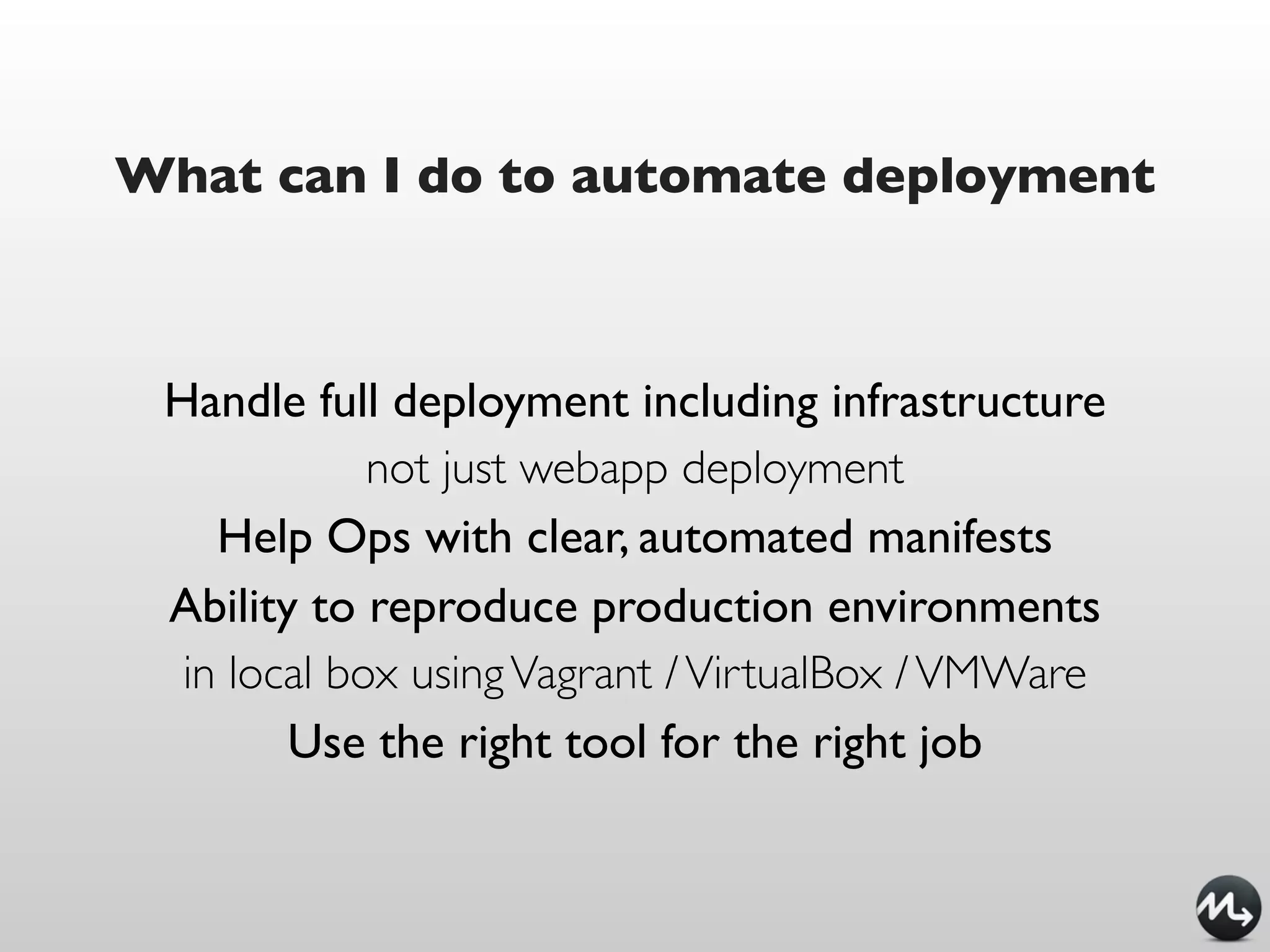 What can I do to automate deployment

Handle full deployment including infrastructure

not just webapp deployment

Help Ops with clear, automated manifests

Ability to reproduce production environments

in local box using Vagrant / VirtualBox / VMWare

Use the right tool for the right job